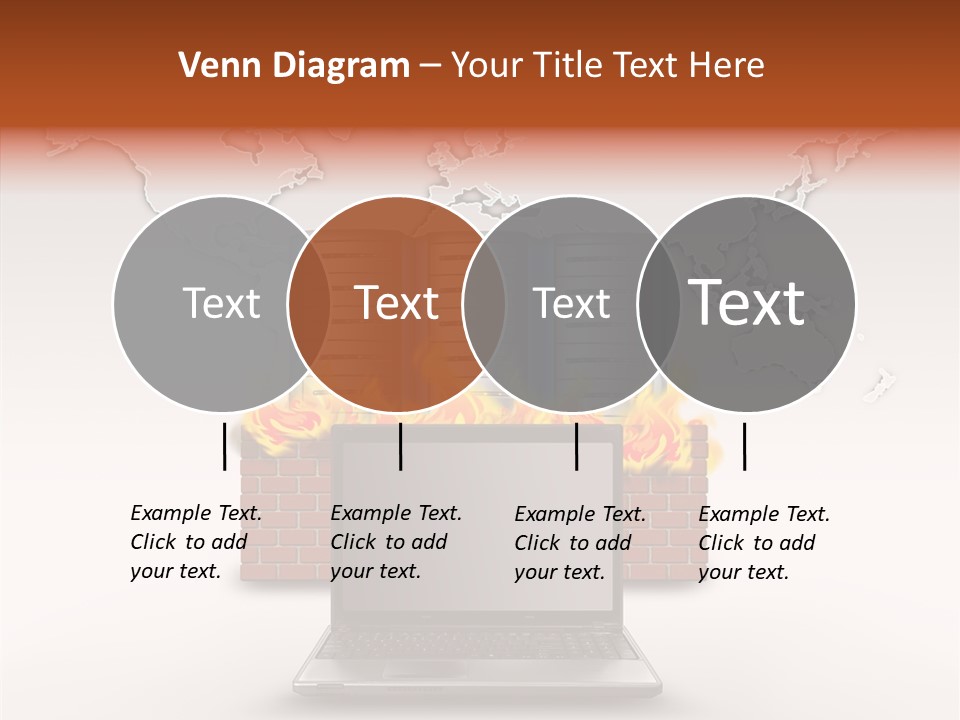 Venn Diagram – Your Title Text Here

Text

Text

Text

Text

Example Text. Click to add your text.

Example Text. Click to add your text.

Example Text. Click to add your text.

Example Text. Click to add your text.